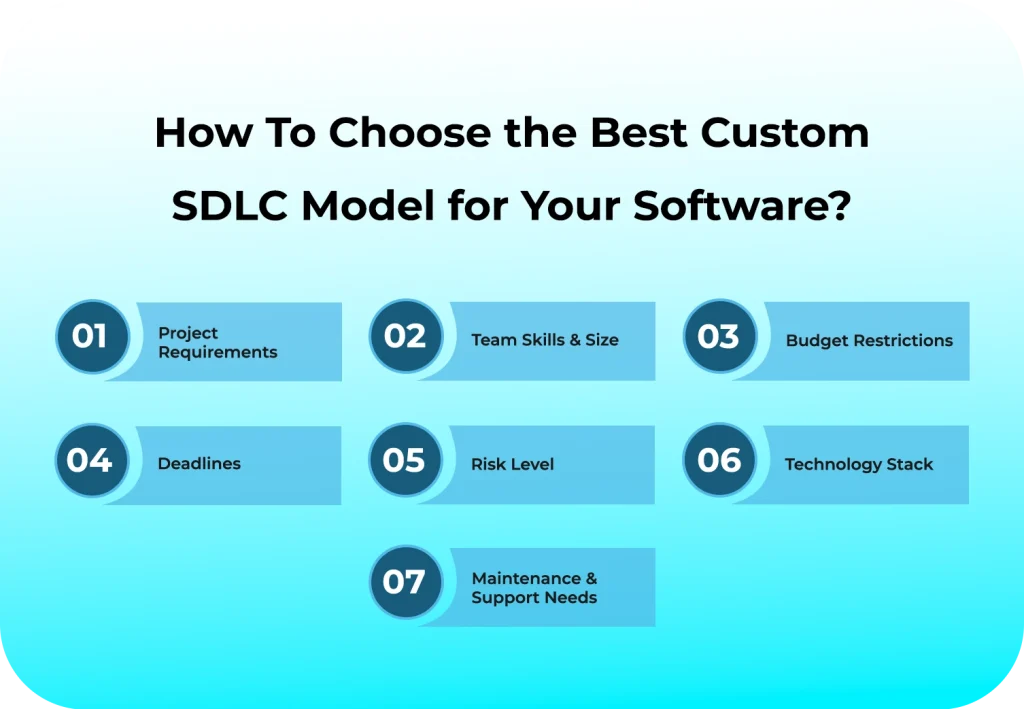 How To Choose the Best Custom SDLC Model for Your Software?

01 Project Requirements

02 Team Skills & Size

03 Budget Restrictions

04 Deadlines

05 Risk Level

06 Technology Stack

07 Maintenance & Support Needs